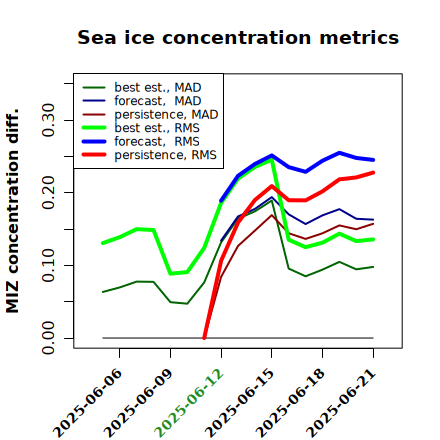 Sea ice concentration metrics

best est., MAD
forecast, MAD
persistence, MAD
best est., RMS
forecast, RMS
persistence, RMS

MIZ concentration diff.

0.00
0.10
0.20
0.30

2025-06-06
2025-06-09
2025-06-12
2025-06-15
2025-06-18
2025-06-21